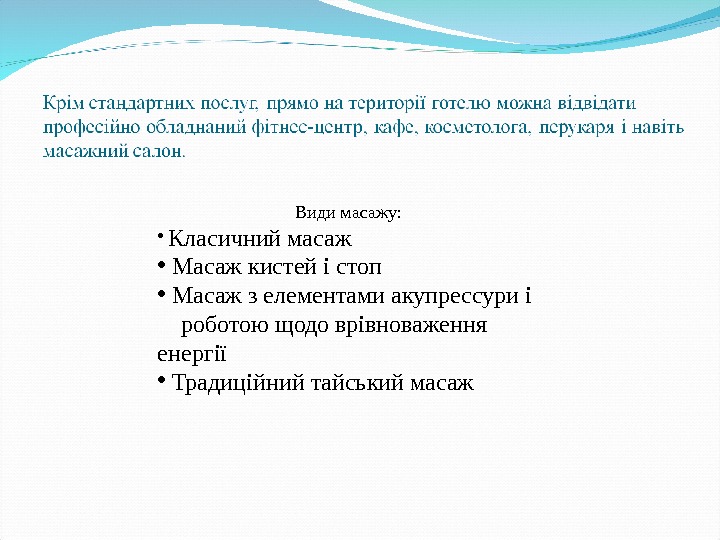 Крім стандартних послуг, прямо на території готелю можна відвідати професійно обладнаний фітнес-центр, кафе, косметолога, перукаря і навіть масажний салон.

Види масажу:

• Класичний масаж
• Масаж кистей і стоп
• Масаж з елементами акупрессури і роботою щодо врівноваження енергії
• Традиційний тайський масаж